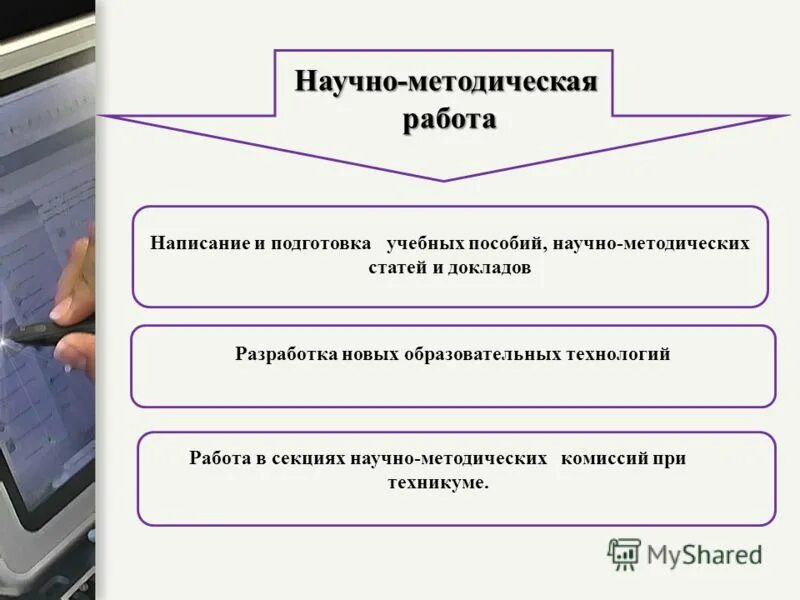 Научно-методическая работа

Написание и подготовка учебных пособий, научно-методических статей и докладов

Разработка новых образовательных технологий

Работа в секциях научно-методических комиссий при техникуме.

MyShared